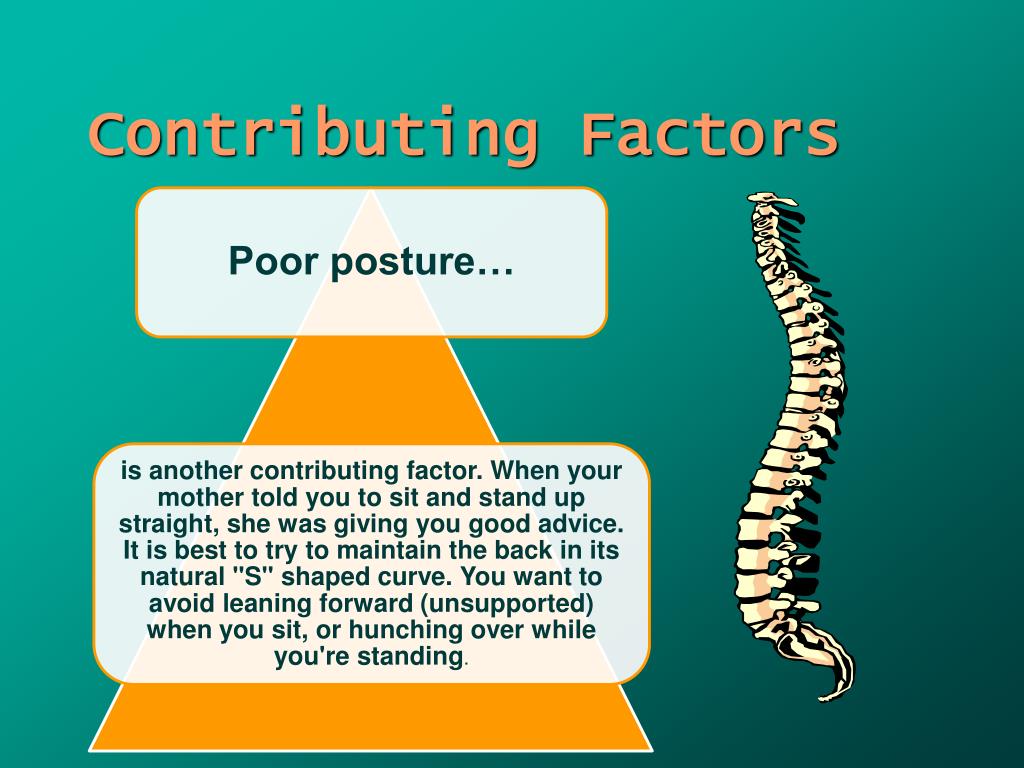 Contributing Factors

Poor posture…

is another contributing factor. When your mother told you to sit and stand up straight, she was giving you good advice. It is best to try to maintain the back in its natural "S" shaped curve. You want to avoid leaning forward (unsupported) when you sit, or hunching over while you're standing.